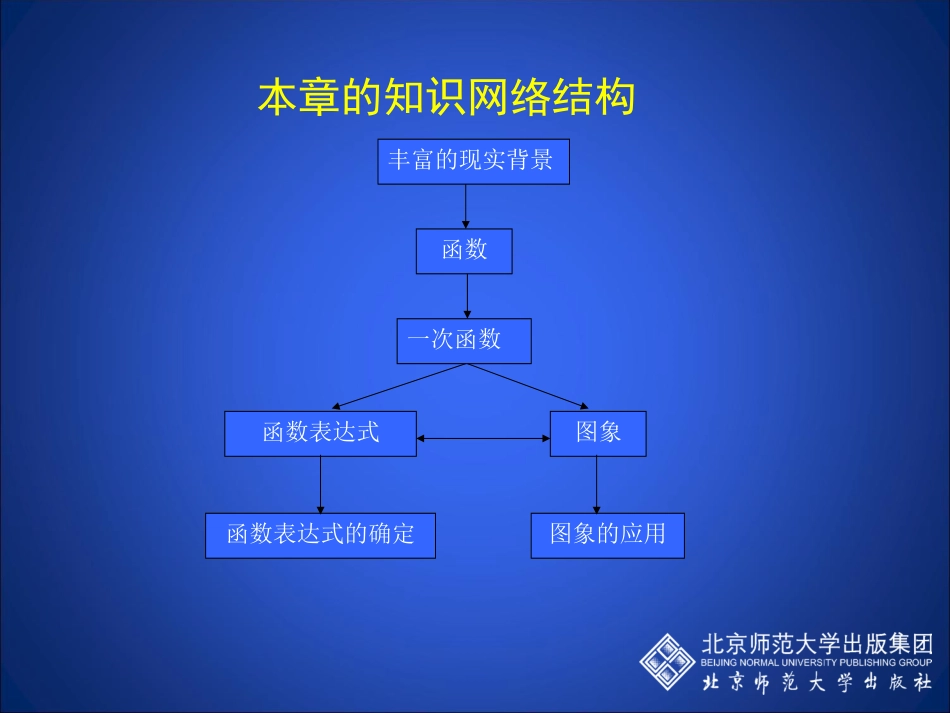 本章的知识网络结构

丰富的现实背景

函数

一次函数

函数表达式

图象

函数表达式的确定

图象的应用

北京师范大学出版集团
BEIJING NORMAL UNIVERSITY PUBLISHING GROUP
北京师范大学出版社